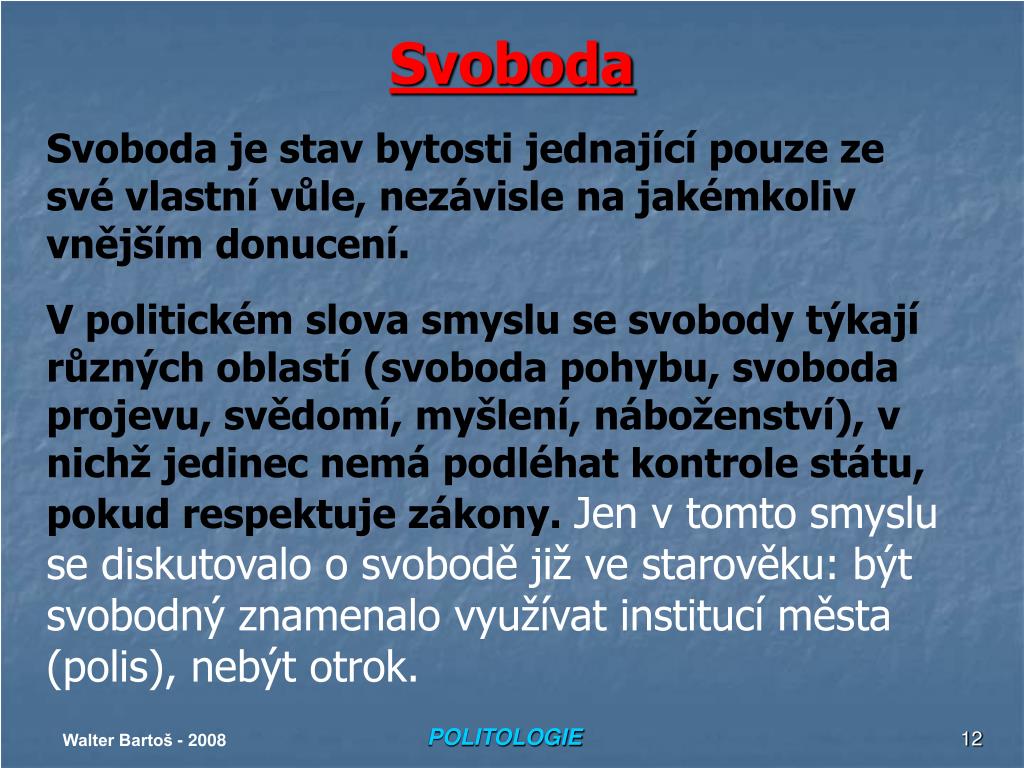 Svoboda

Svoboda je stav bytosti jednající pouze ze své vlastní vůle, nezávisle na jakémkoliv vnějším donucení.

V politickém slova smyslu se svobody týkají různých oblastí (svoboda pohybu, svoboda projevu, svědomí, myšlení, náboženství), v nichž jedinec nemá podléhat kontrole státu, pokud respektuje zákony. Jen v tomto smyslu se diskutovalo o svobodě již ve starověku: být svobodný znamenalo využívat institucí města (polis), nebýt otrok.

Walter Bartoš - 2008

POLITOLOGIE

12